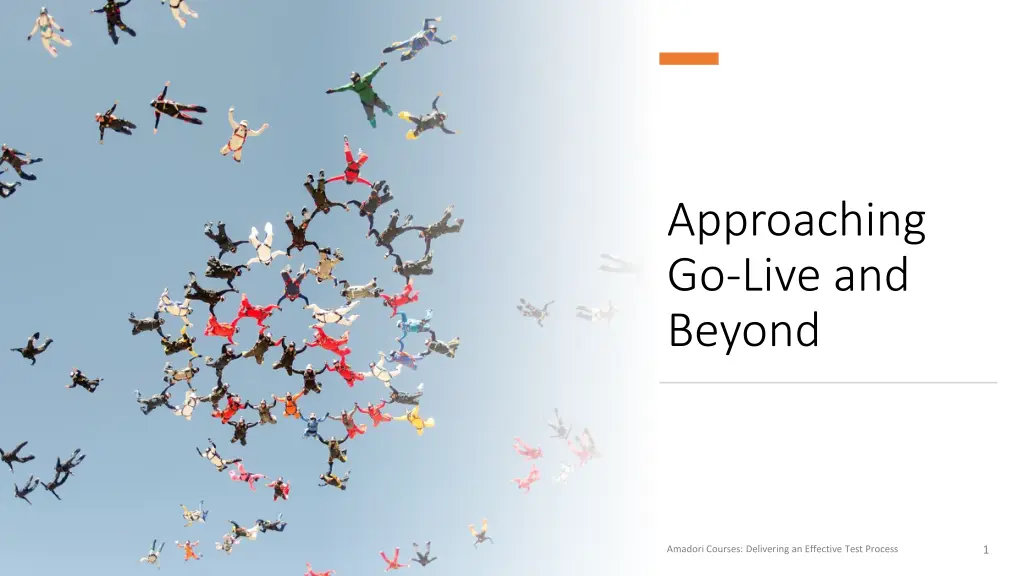 Approaching Go-Live and Beyond

Amadori Courses: Delivering an Effective Test Process

1